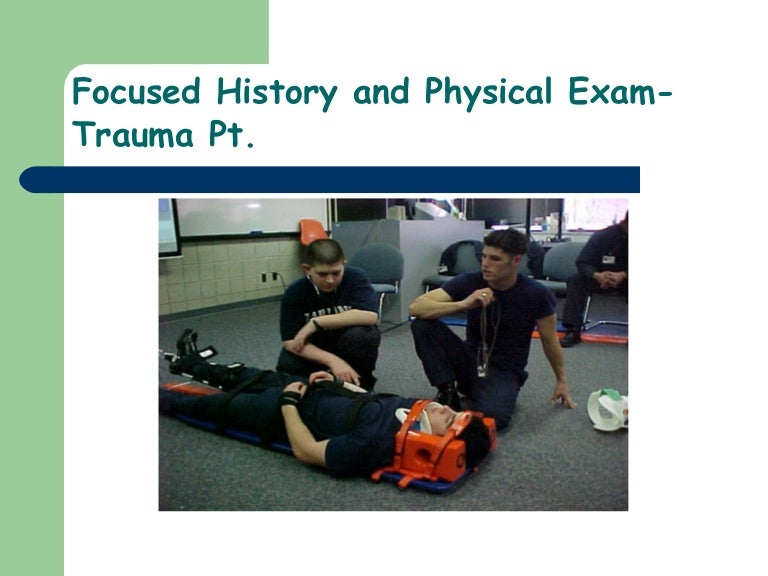 Focused History and Physical Exam-Trauma Pt.